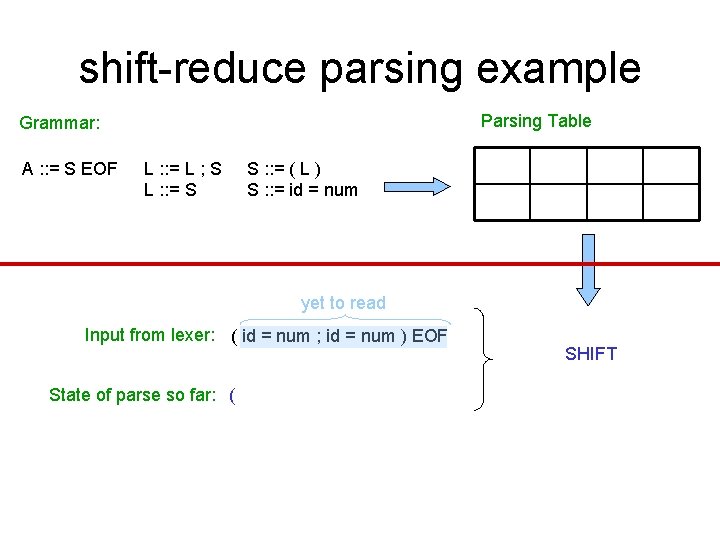 shift-reduce parsing example

Grammar:

A ::= S EOF

L ::= L ; S
L ::= S

S ::= ( L )
S ::= id = num

Parsing Table

yet to read

Input from lexer: ( id = num ; id = num ) EOF

State of parse so far: (

SHIFT